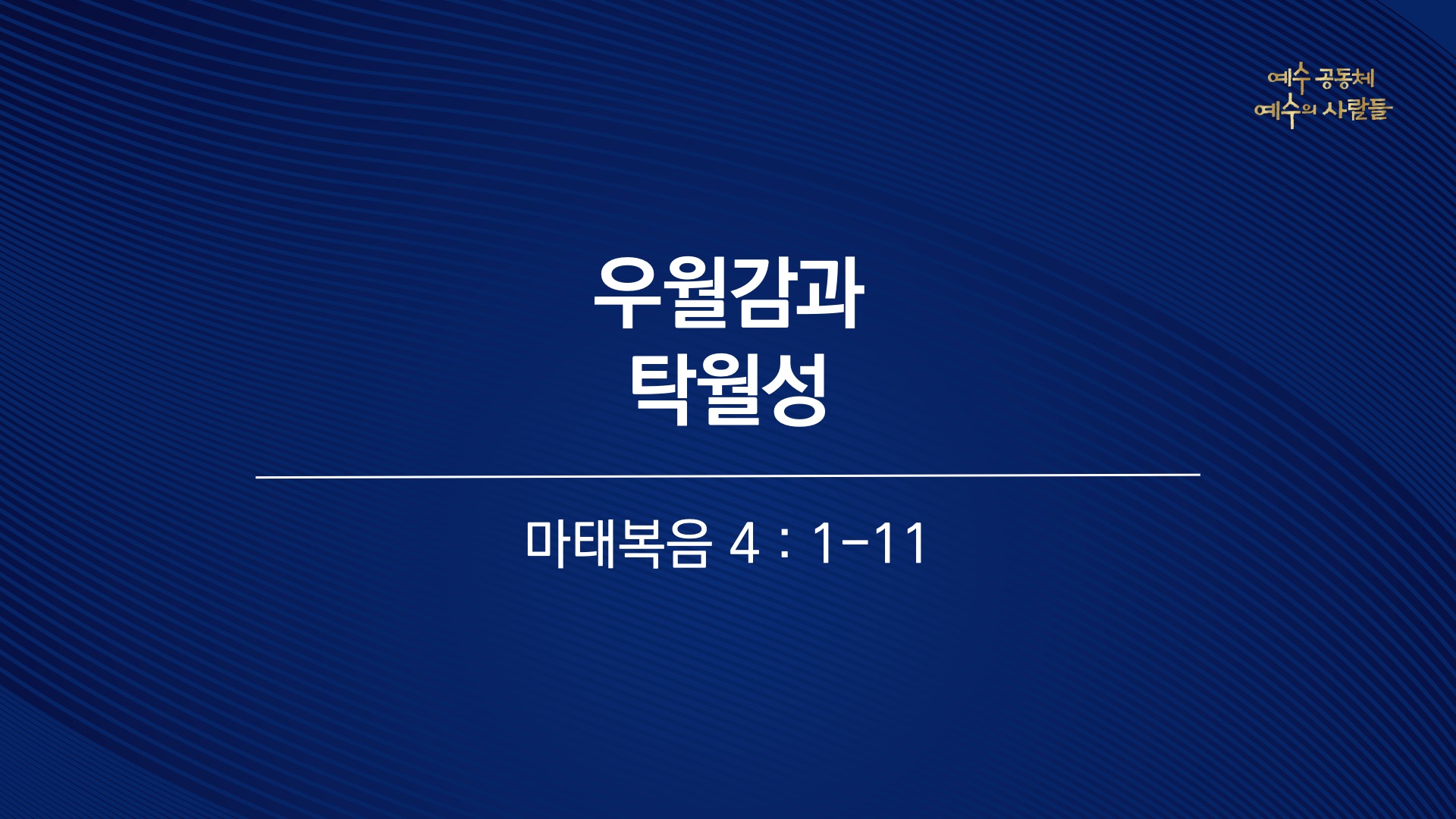 예수 공동체
예수의 사람들

우월감과
탁월성

마태복음 4 : 1-11